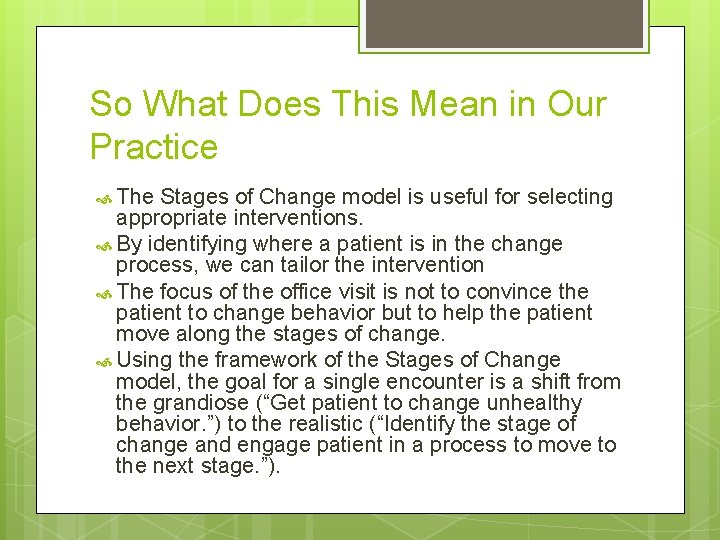 So What Does This Mean in Our Practice

The Stages of Change model is useful for selecting appropriate interventions.

By identifying where a patient is in the change process, we can tailor the intervention

The focus of the office visit is not to convince the patient to change behavior but to help the patient move along the stages of change.

Using the framework of the Stages of Change model, the goal for a single encounter is a shift from the grandiose (“Get patient to change unhealthy behavior.”) to the realistic (“Identify the stage of change and engage patient in a process to move to the next stage.”).